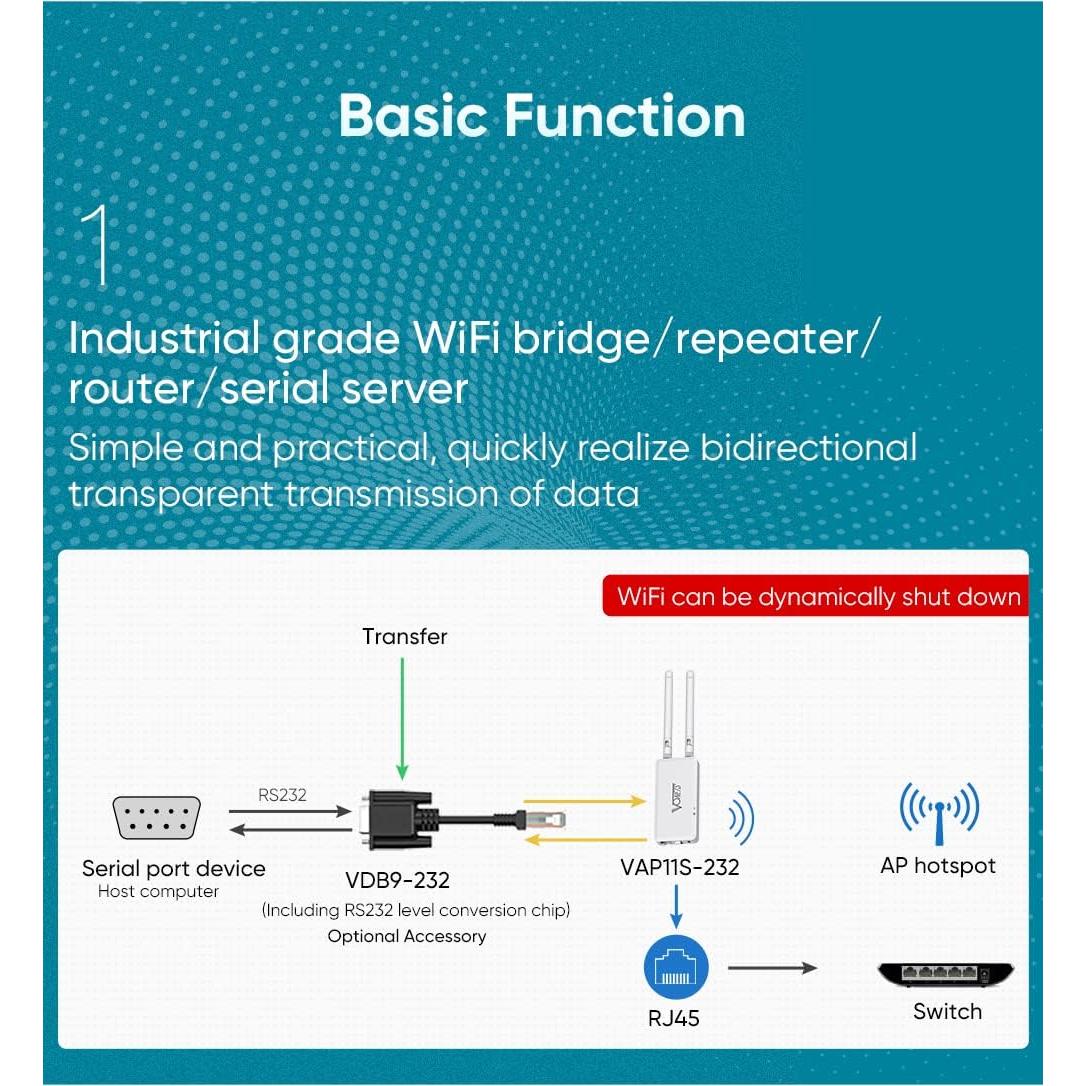 Basic Function

1

Industrial grade WiFi bridge/repeater/router/serial server

Simple and practical, quickly realize bidirectional transparent transmission of data

WiFi can be dynamically shut down

Transfer

RS232

Serial port device
Host computer

VDB9-232
(Including RS232 level conversion chip)
Optional Accessory

VONETS

VAP11S-232

AP hotspot

RJ45

Switch